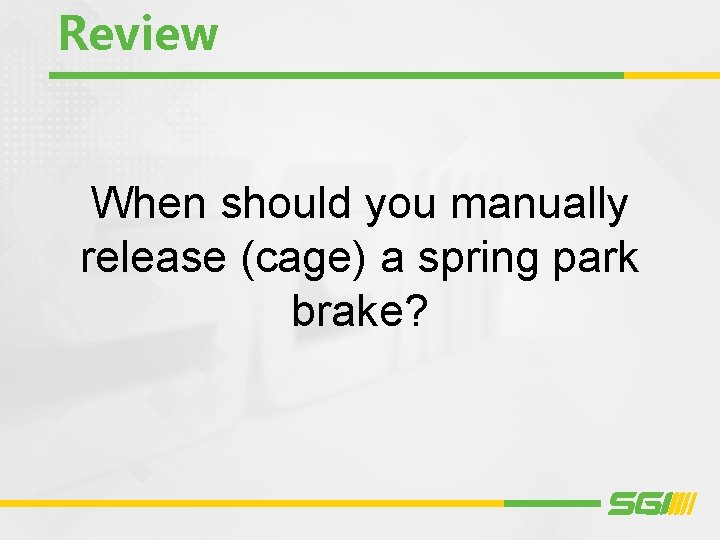 Review

When should you manually release (cage) a spring park brake?

SGI